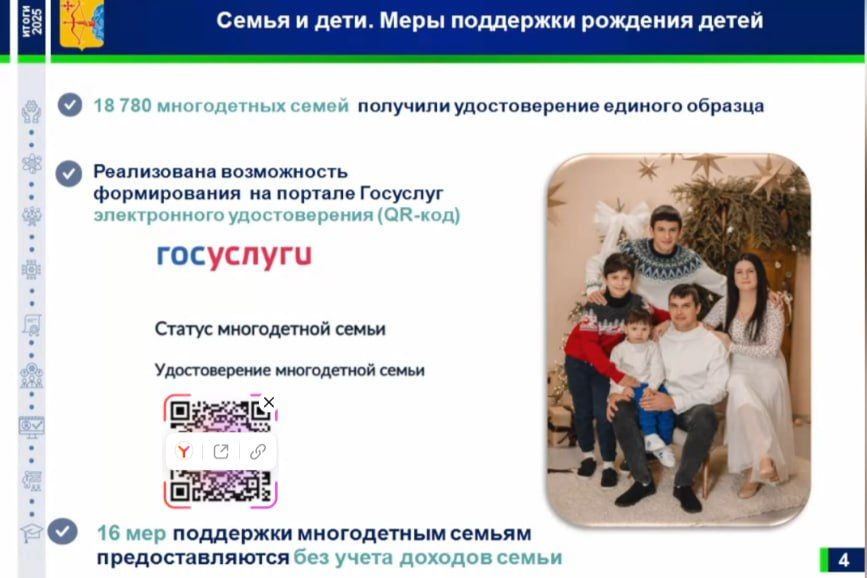 ИТОГИ 2025

Семья и дети. Меры поддержки рождения детей

18 780 многодетных семей получили удостоверение единого образца

Реализована возможность формирования на портале Госуслуг электронного удостоверения (QR-код)

госуслуги

Статус многодетной семьи

Удостоверение многодетной семьи

16 мер поддержки многодетным семьям предоставляются без учета доходов семьи

4